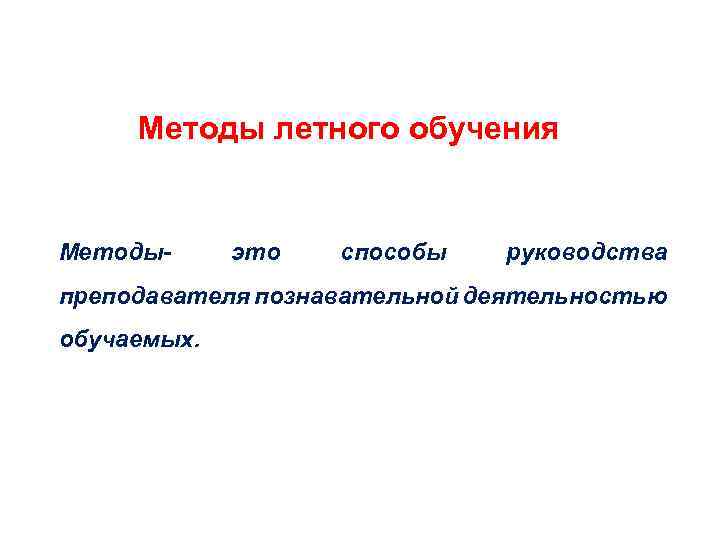 Методы летного обучения

Методы- это способы руководства преподавателя познавательной деятельностью обучаемых.